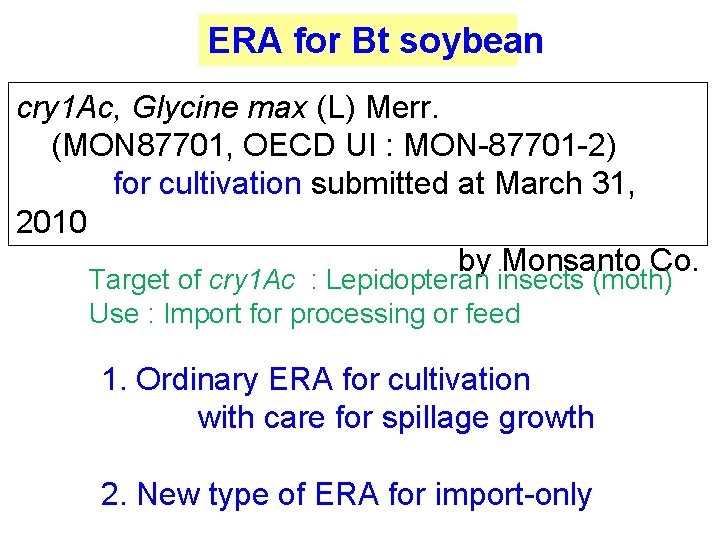 ERA for Bt soybean

cry1Ac, Glycine max (L) Merr. (MON87701, OECD UI : MON-87701-2) for cultivation submitted at March 31, 2010

by Monsanto Co.

Target of cry1Ac : Lepidopteran insects (moth)
Use : Import for processing or feed

1. Ordinary ERA for cultivation with care for spillage growth

2. New type of ERA for import-only